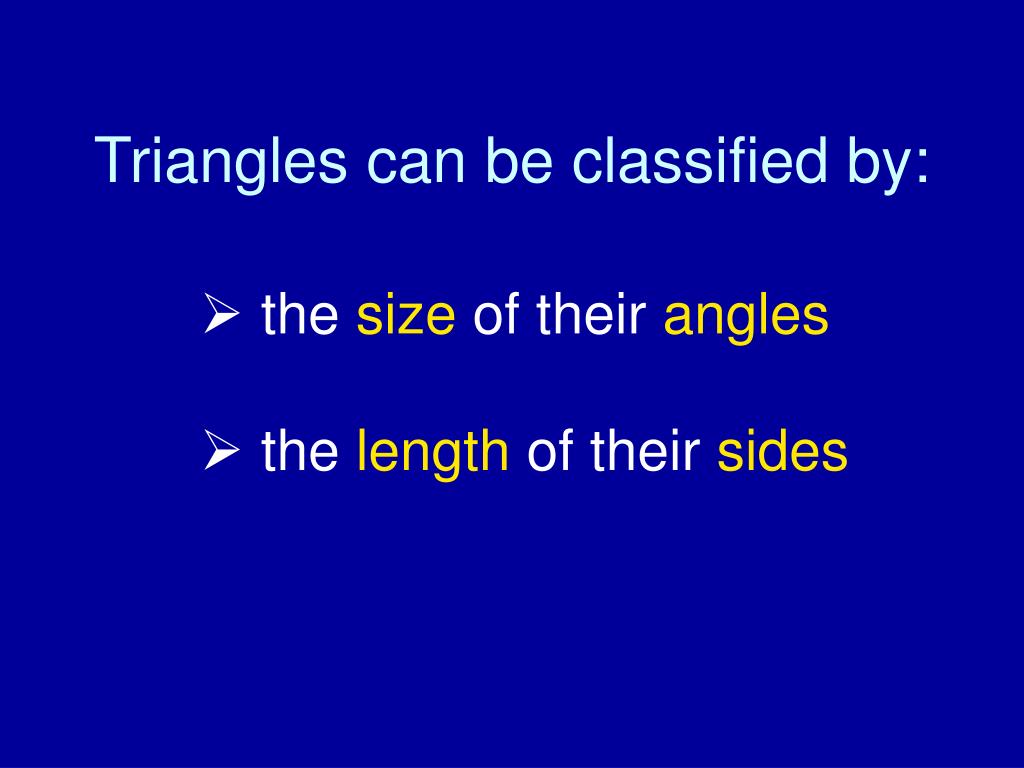 Triangles can be classified by:

➢ the size of their angles

➢ the length of their sides